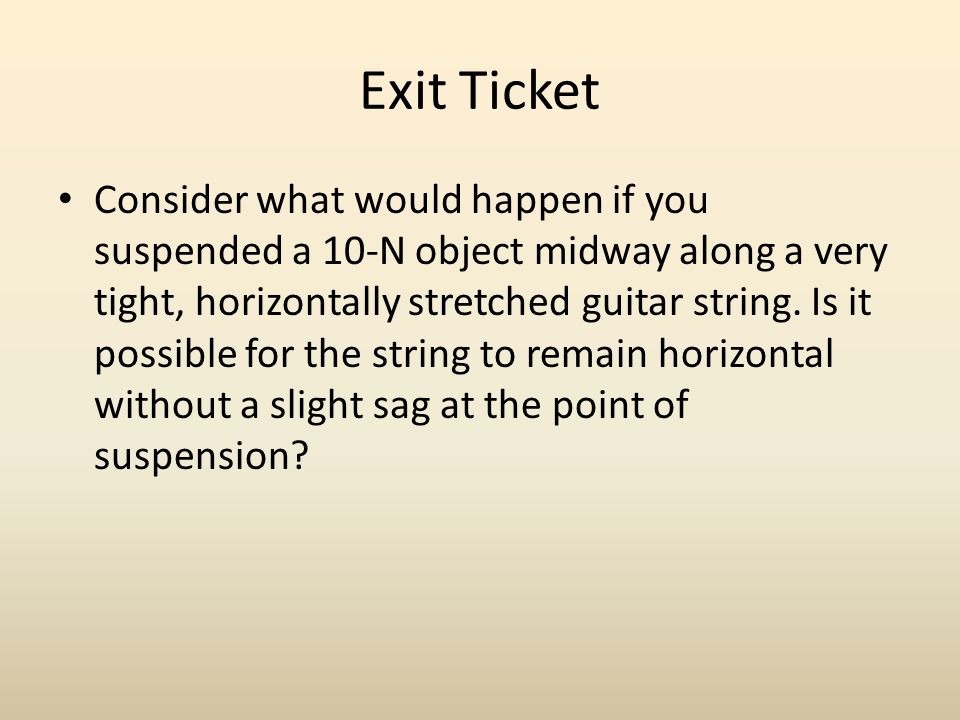 Exit Ticket

• Consider what would happen if you suspended a 10-N object midway along a very tight, horizontally stretched guitar string. Is it possible for the string to remain horizontal without a slight sag at the point of suspension?